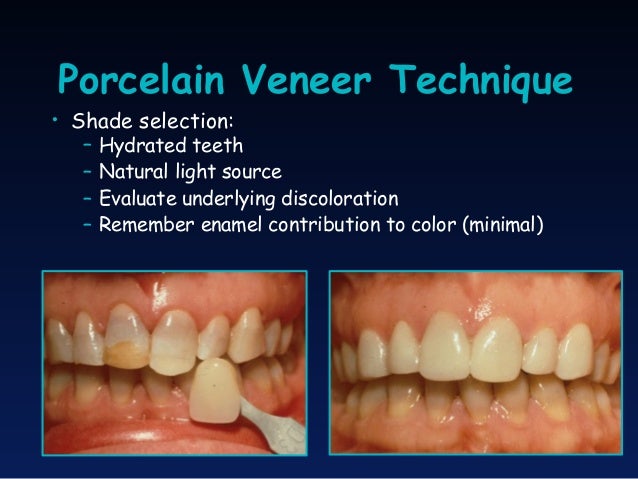 Porcelain Veneer Technique

• Shade selection:
– Hydrated teeth
– Natural light source
– Evaluate underlying discoloration
– Remember enamel contribution to color (minimal)